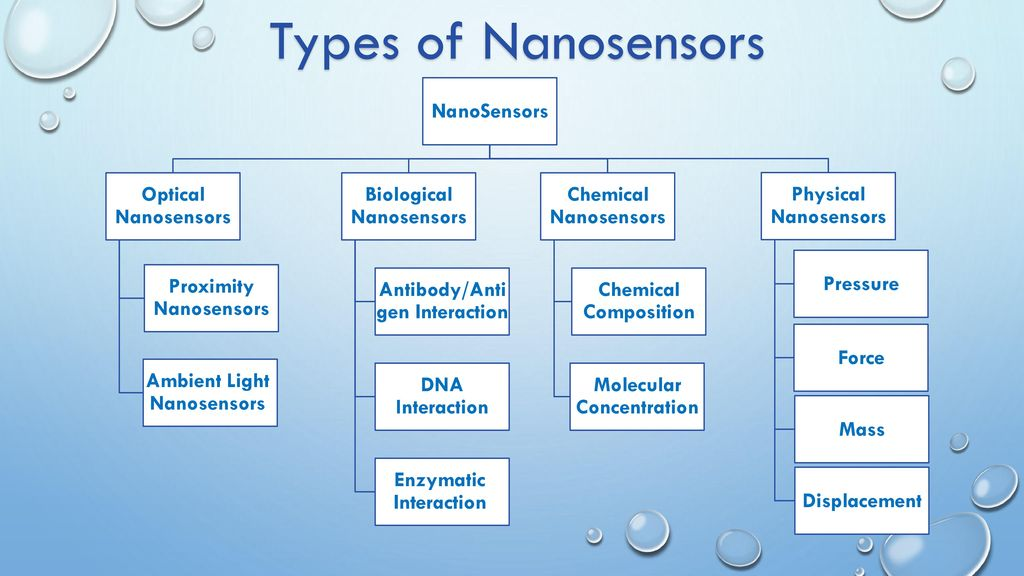 Types of Nanosensors

NanoSensors

Optical Nanosensors

Proximity Nanosensors

Ambient Light Nanosensors

Biological Nanosensors

Antibody/Antigen Interaction

DNA Interaction

Enzymatic Interaction

Chemical Nanosensors

Chemical Composition

Molecular Concentration

Physical Nanosensors

Pressure

Force

Mass

Displacement